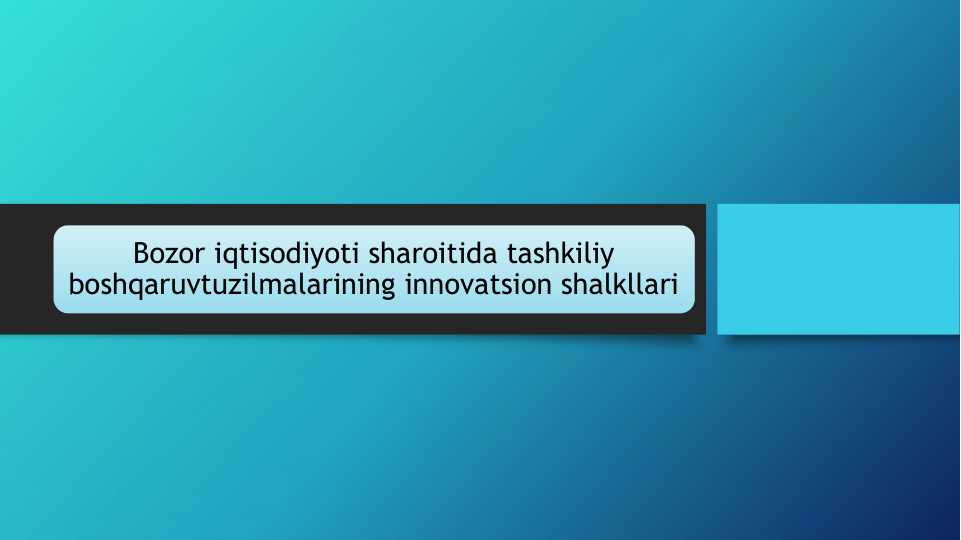 Bozor iqtisodiyoti sharoitida tashkiliy boshqaruvtuzilmalarining innovatsion shalkllari